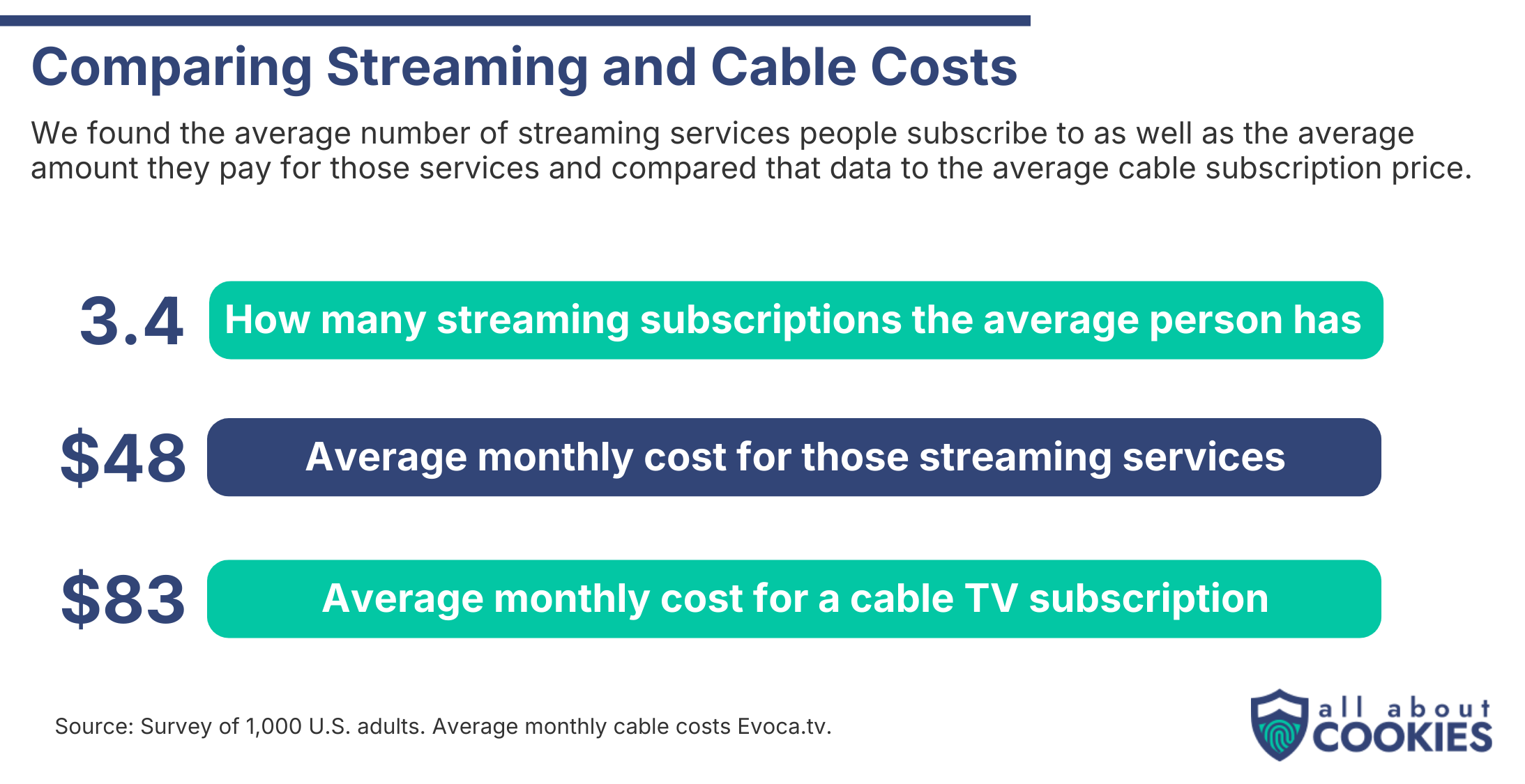 Comparing Streaming and Cable Costs

We found the average number of streaming services people subscribe to as well as the average amount they pay for those services and compared that data to the average cable subscription price.

3.4 How many streaming subscriptions the average person has

$48 Average monthly cost for those streaming services

$83 Average monthly cost for a cable TV subscription

Source: Survey of 1,000 U.S. adults. Average monthly cable costs Evoca.tv.

all about COOKIES